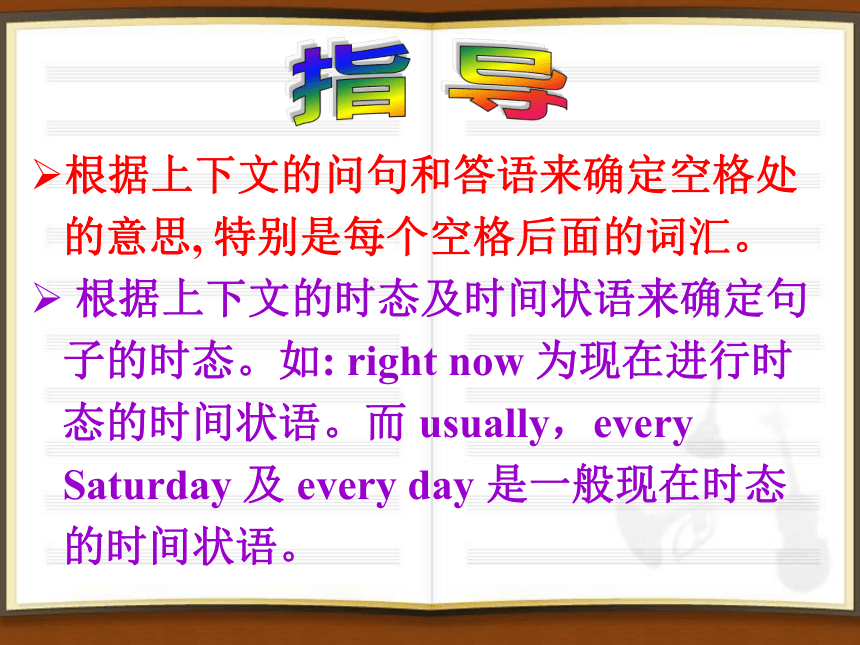 指 导

➢根据上下文的问句和答语来确定空格处的意思,特别是每个空格后面的词汇。

➢ 根据上下文的时态及时间状语来确定句子的时态。如: right now 为现在进行时态的时间状语。而 usually，every Saturday 及 every day 是一般现在时态的时间状语。